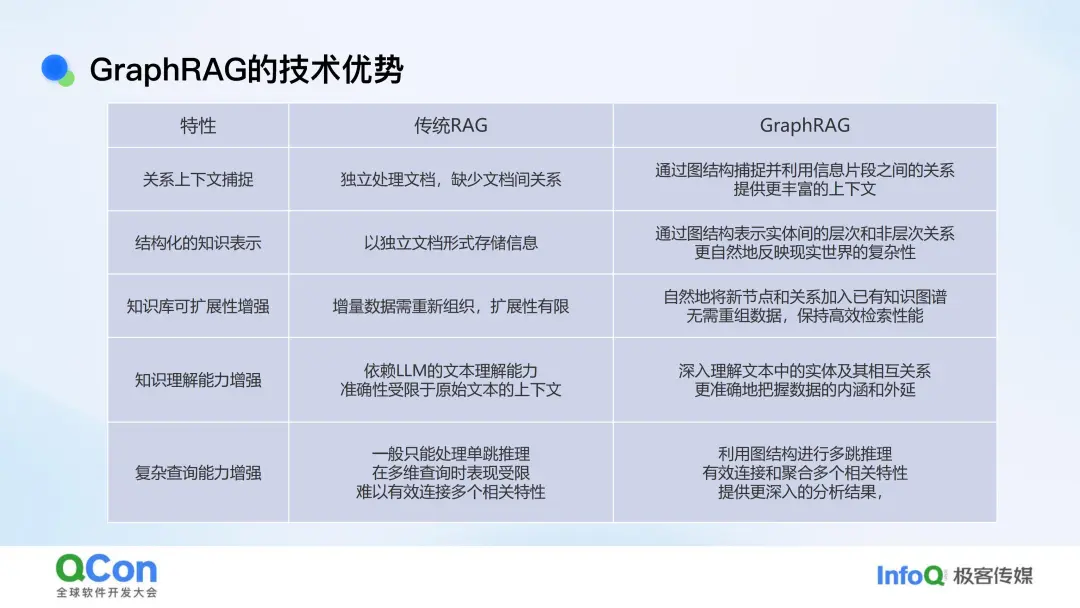 GraphRAG的技术优势

| 特性 | 传统RAG | GraphRAG |
|---|---|---|
| 关系上下文捕捉 | 独立处理文档，缺少文档间关系 | 通过图结构捕捉并利用信息片段之间的关系 提供更丰富的上下文 |
| 结构化的知识表示 | 以独立文档形式存储信息 | 通过图结构表示实体间的层次和非层次关系 更自然地反映现实世界的复杂性 |
| 知识库可扩展性增强 | 增量数据需重新组织，扩展性有限 | 自然地将新节点和关系加入已有知识图谱 无需重组数据，保持高效检索性能 |
| 知识理解能力增强 | 依赖LLM的文本理解能力 准确性受限于原始文本的上下文 | 深入理解文本中的实体及其相互关系 更准确地把握数据的内涵和外延 |
| 复杂查询能力增强 | 一般只能处理单跳推理 在多维查询时表现受限 难以有效连接多个相关特性 | 利用图结构进行多跳推理 有效连接和聚合多个相关特性 提供更深入的分析结果， |

QCon
全球软件开发大会

InfoQ 极客传媒